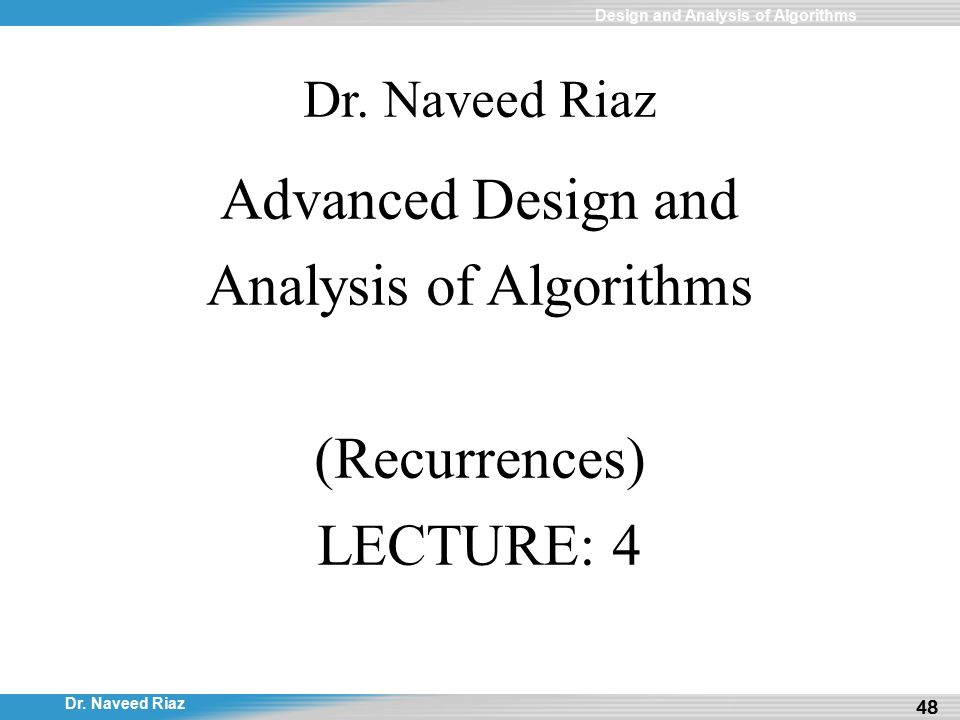 Design and Analysis of Algorithms

Dr. Naveed Riaz

Advanced Design and Analysis of Algorithms

(Recurrences)
LECTURE: 4

Dr. Naveed Riaz

48